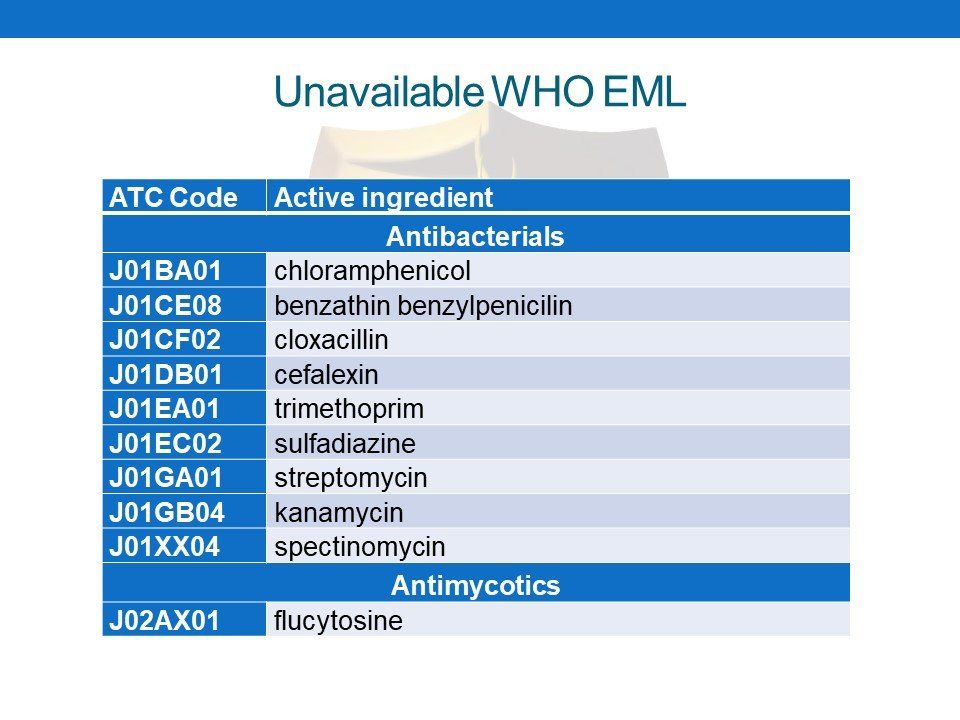 Unavailable WHO EML

| ATC Code | Active ingredient |
|---|---|
| Antibacterials | |
| J01BA01 | chloramphenicol |
| J01CE08 | benzathin benzylpenicilin |
| J01CF02 | cloxacillin |
| J01DB01 | cefalexin |
| J01EA01 | trimethoprim |
| J01EC02 | sulfadiazine |
| J01GA01 | streptomycin |
| J01GB04 | kanamycin |
| J01XX04 | spectinomycin |
| Antimycotics | |
| J02AX01 | flucytosine |